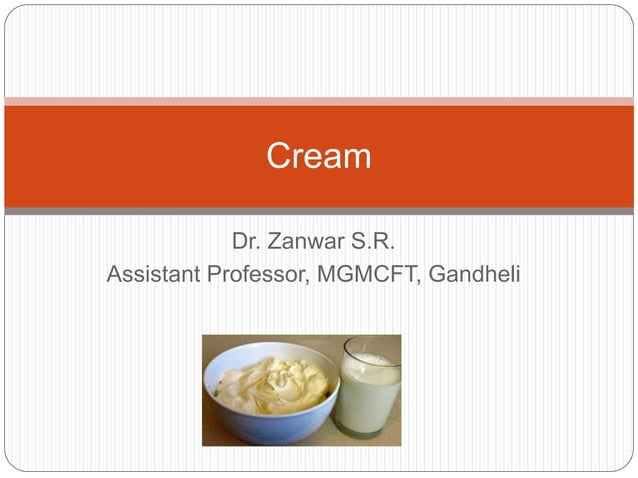 Cream

Dr. Zanwar S.R.
Assistant Professor, MGMCFT, Gandheli